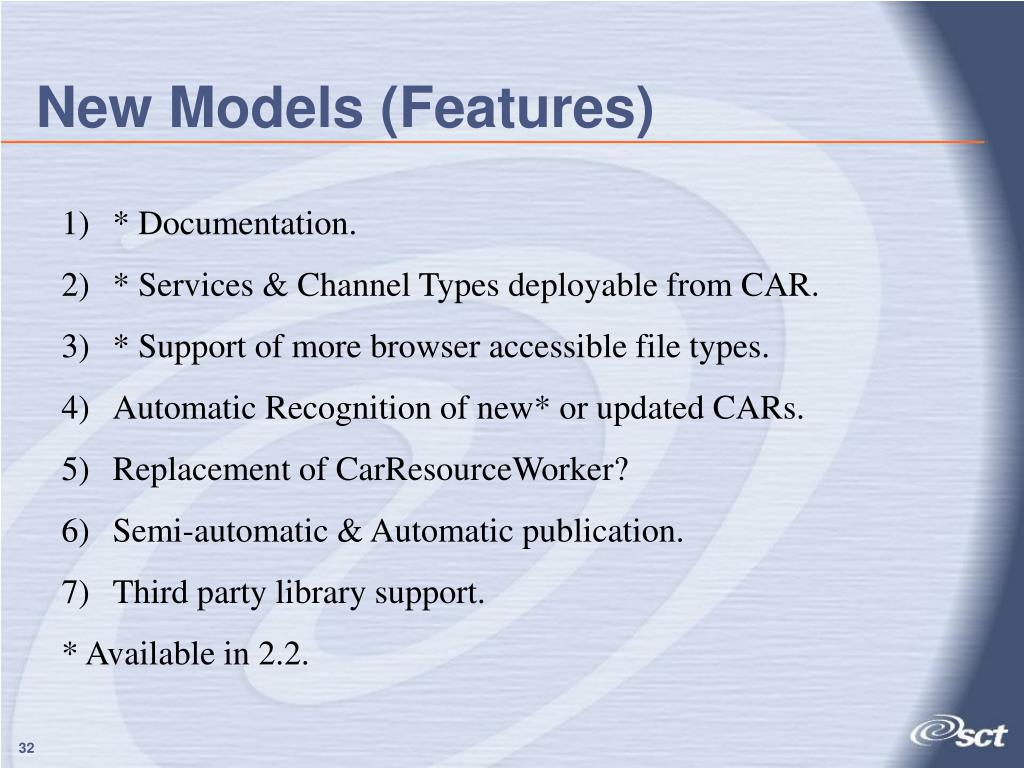 New Models (Features)

1) * Documentation.

2) * Services & Channel Types deployable from CAR.

3) * Support of more browser accessible file types.

4) Automatic Recognition of new* or updated CARs.

5) Replacement of CarResourceWorker?

6) Semi-automatic & Automatic publication.

7) Third party library support.

* Available in 2.2.

32

sct